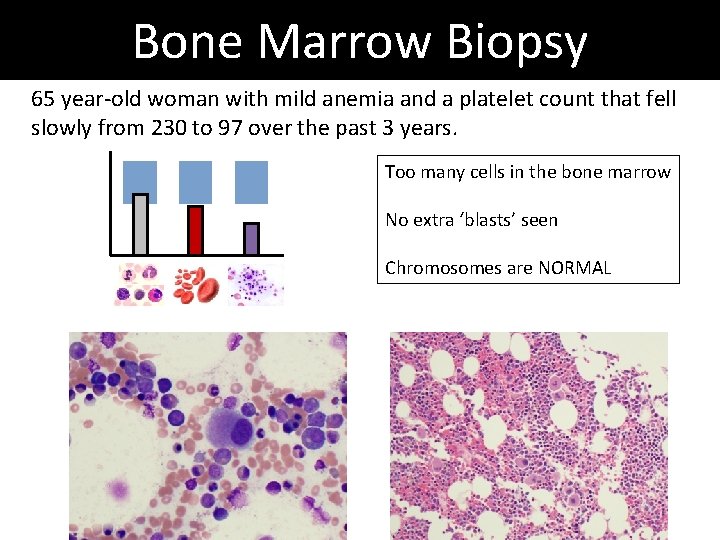 Bone Marrow Biopsy

65 year-old woman with mild anemia and a platelet count that fell slowly from 230 to 97 over the past 3 years.

Too many cells in the bone marrow

No extra 'blasts' seen

Chromosomes are NORMAL